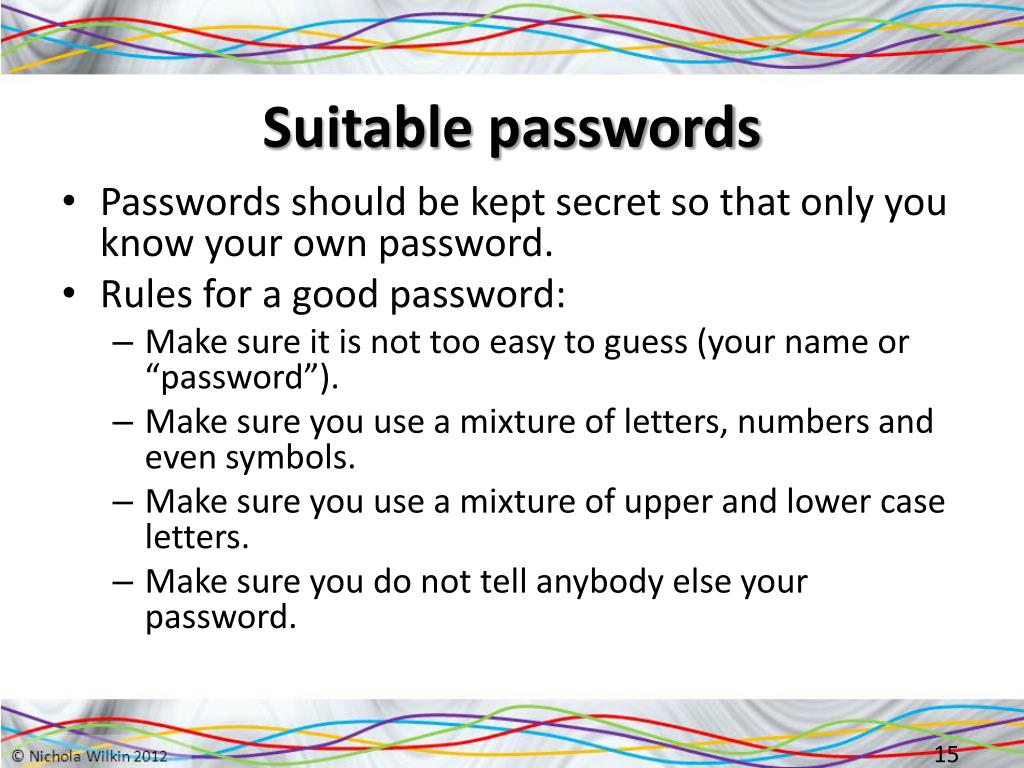 Suitable passwords

• Passwords should be kept secret so that only you know your own password.
• Rules for a good password:
– Make sure it is not too easy to guess (your name or “password”).
– Make sure you use a mixture of letters, numbers and even symbols.
– Make sure you use a mixture of upper and lower case letters.
– Make sure you do not tell anybody else your password.

© Nichola Wilkin 2012

15